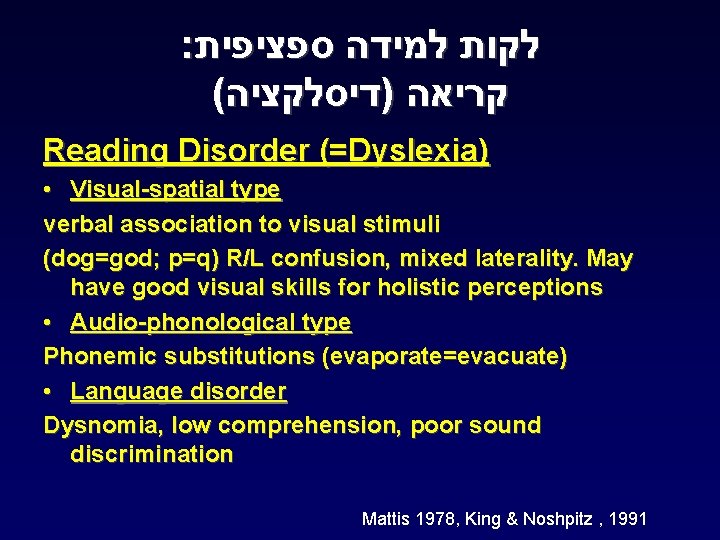 לקות למידה ספציפית:
קריאה (דיסלקציה)

Reading Disorder (=Dyslexia)

• Visual-spatial type

verbal association to visual stimuli

(dog=god; p=q) R/L confusion, mixed laterality. May have good visual skills for holistic perceptions

• Audio-phonological type

Phonemic substitutions (evaporate=evacuate)

• Language disorder

Dysnomia, low comprehension, poor sound discrimination

Mattis 1978, King & Noshpitz , 1991